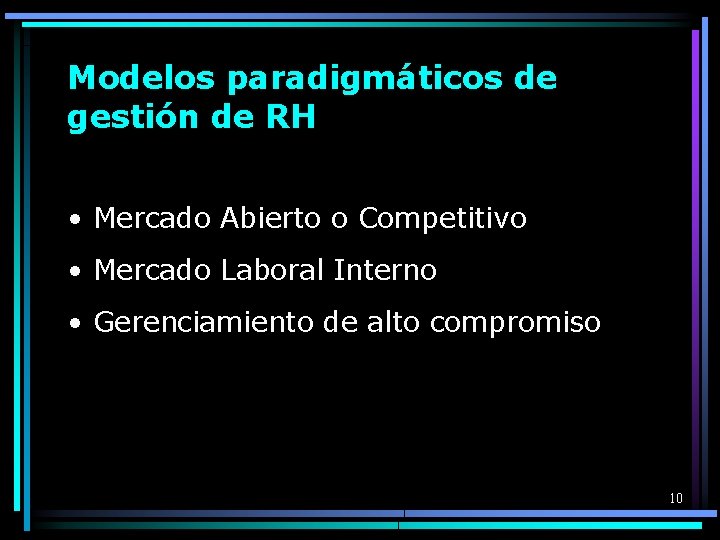 Modelos paradigmáticos de gestión de RH

• Mercado Abierto o Competitivo
• Mercado Laboral Interno
• Gerenciamiento de alto compromiso

10